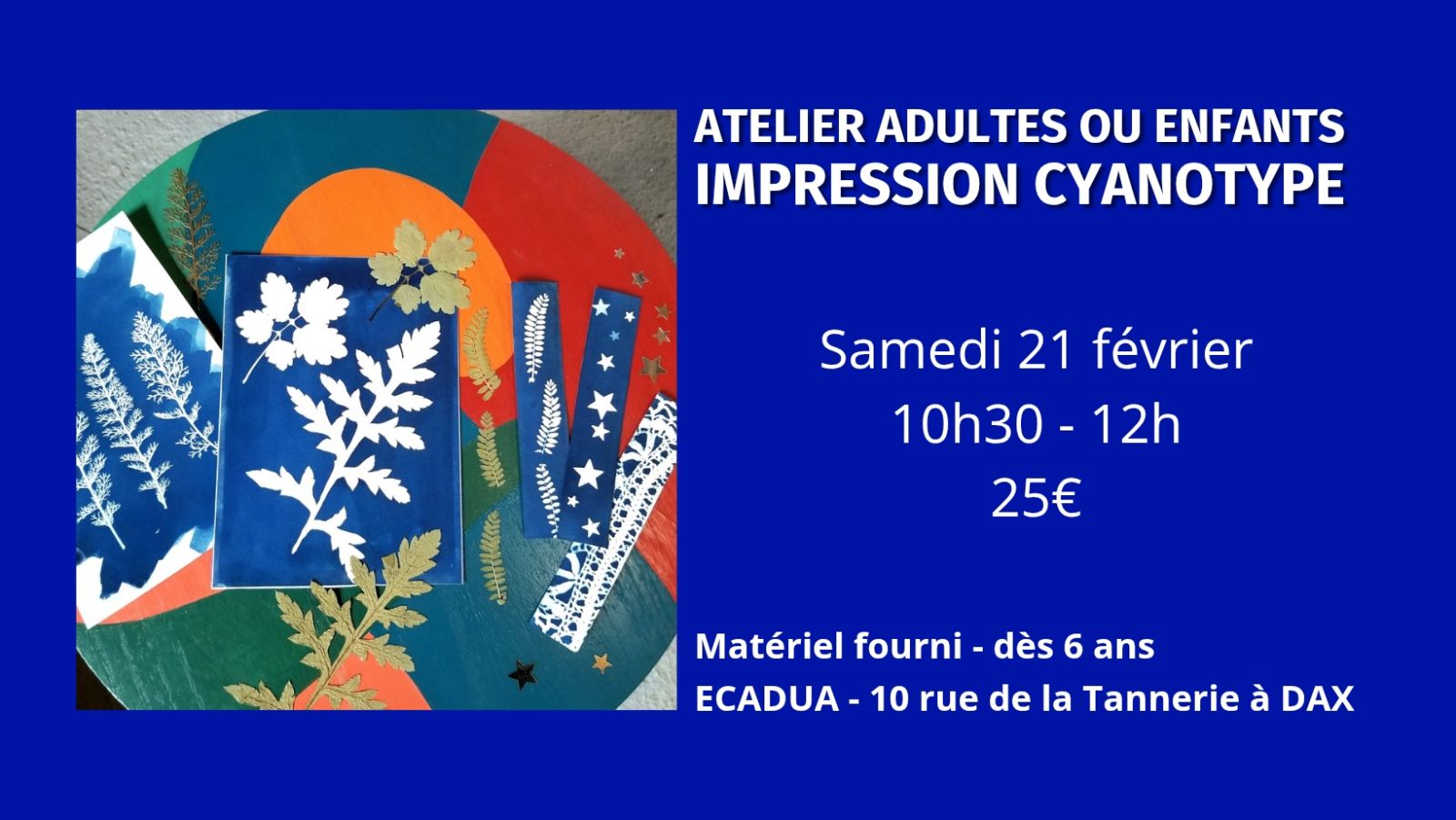 ATELIER ADULTES OU ENFANTS
IMPRESSION CYANOTYPE

Samedi 21 février
10h30 - 12h
25€

Matériel fourni - dès 6 ans
ECADUA - 10 rue de la Tannerie à DAX